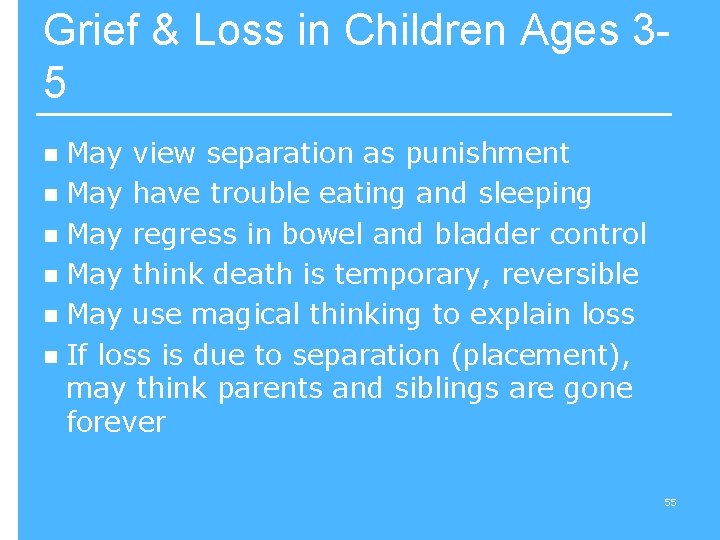 Grief & Loss in Children Ages 3-5

- May view separation as punishment
- May have trouble eating and sleeping
- May regress in bowel and bladder control
- May think death is temporary, reversible
- May use magical thinking to explain loss
- If loss is due to separation (placement), may think parents and siblings are gone forever

55